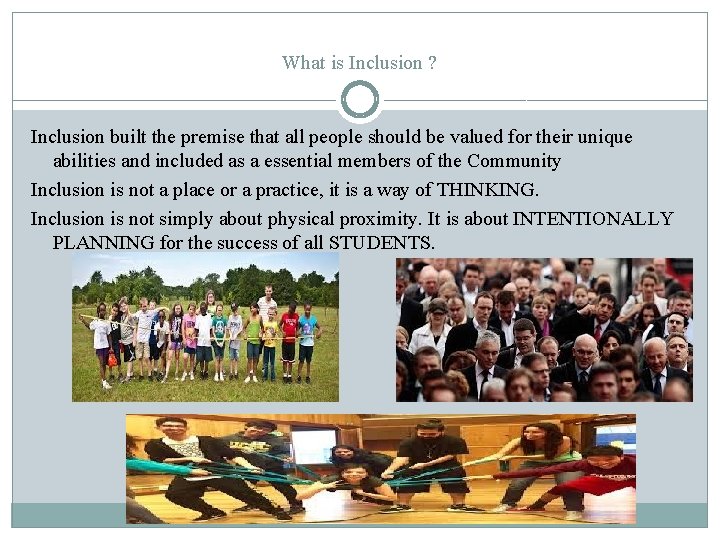 What is Inclusion ?

Inclusion built the premise that all people should be valued for their unique abilities and included as a essential members of the Community

Inclusion is not a place or a practice, it is a way of THINKING.

Inclusion is not simply about physical proximity. It is about INTENTIONALLY PLANNING for the success of all STUDENTS.